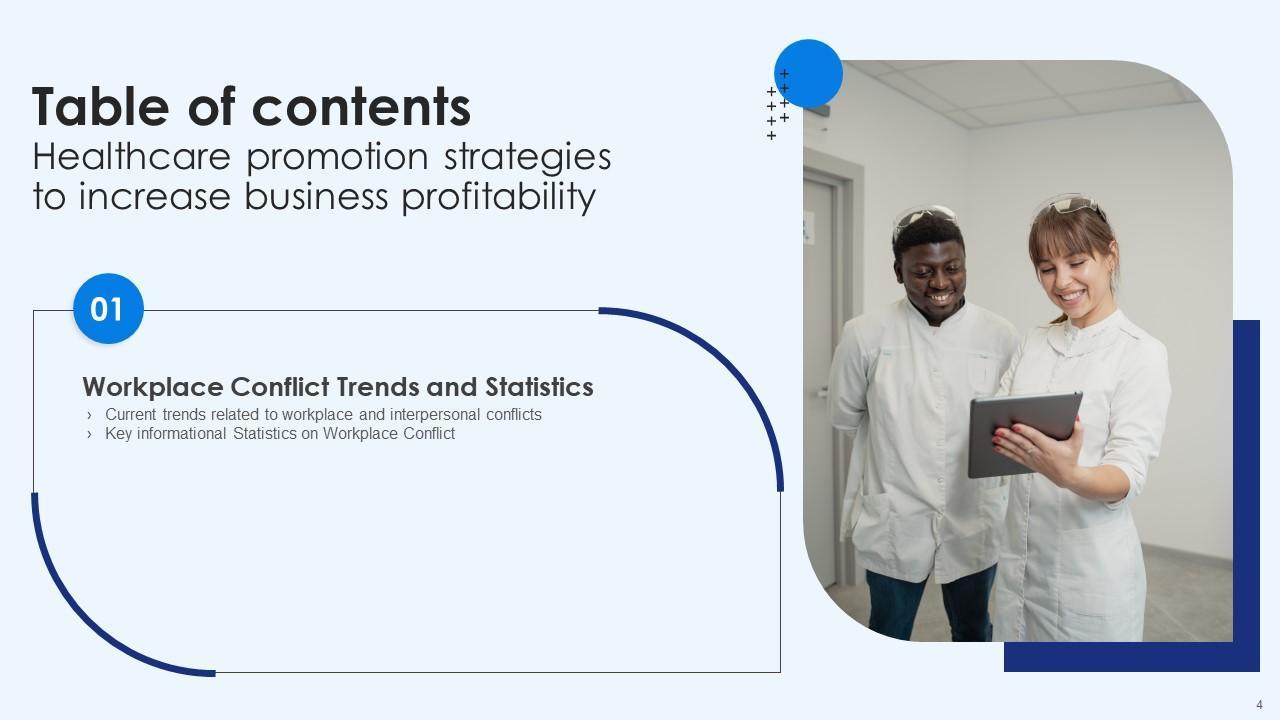 Table of contents
Healthcare promotion strategies to increase business profitability

01

Workplace Conflict Trends and Statistics
› Current trends related to workplace and interpersonal conflicts
› Key informational Statistics on Workplace Conflict

4